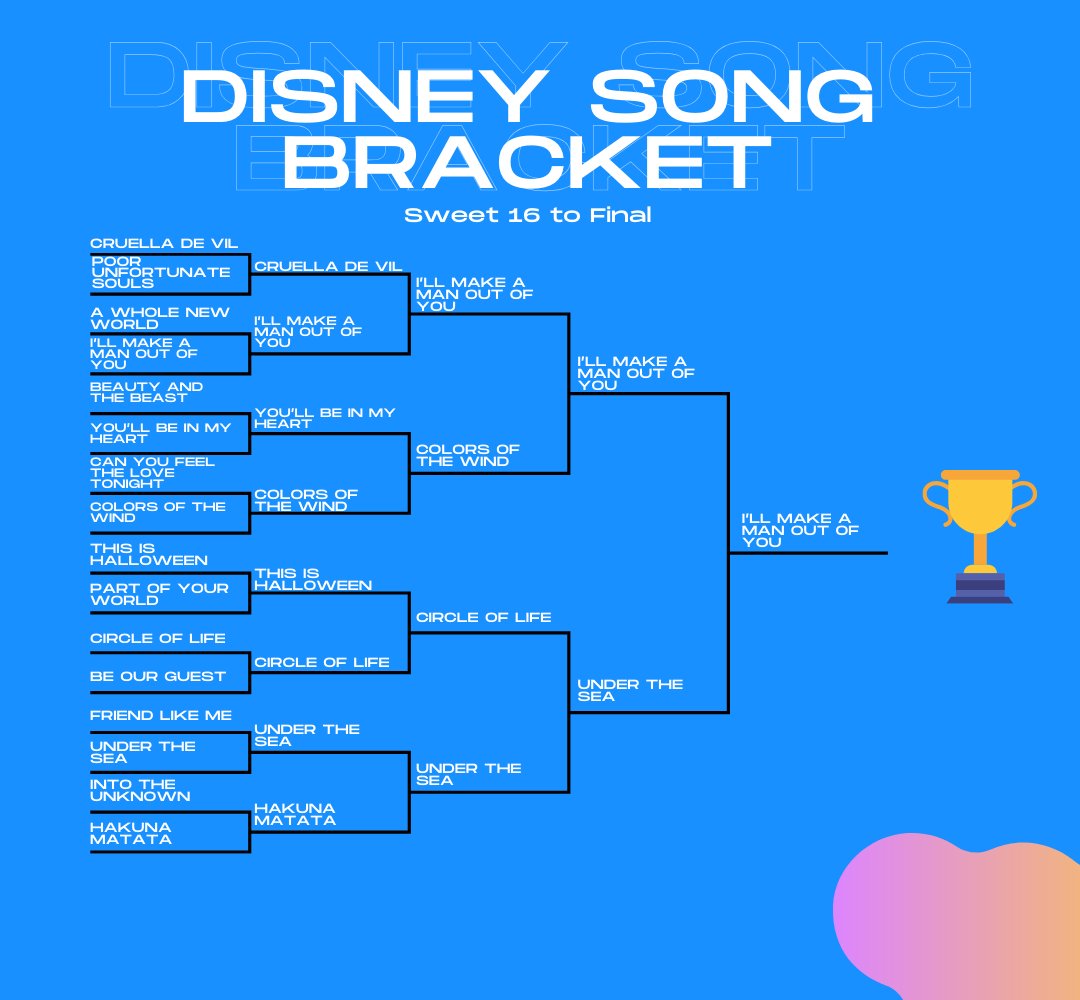 DISNEY SONG BRACKET

Sweet 16 to Final

CRUELLA DE VIL
POOR UNFORTUNATE SOULS
A WHOLE NEW WORLD
I'LL MAKE A MAN OUT OF YOU
BEAUTY AND THE BEAST
YOU'LL BE IN MY HEART
CAN YOU FEEL THE LOVE TONIGHT
COLORS OF THE WIND
THIS IS HALLOWEEN
PART OF YOUR WORLD
CIRCLE OF LIFE
BE OUR GUEST
FRIEND LIKE ME
UNDER THE SEA
INTO THE UNKNOWN
HAKUNA MATATA

CRUELLA DE VIL
I'LL MAKE A MAN OUT OF YOU
YOU'LL BE IN MY HEART
COLORS OF THE WIND
THIS IS HALLOWEEN
CIRCLE OF LIFE
UNDER THE SEA
HAKUNA MATATA

I'LL MAKE A MAN OUT OF YOU
COLORS OF THE WIND
CIRCLE OF LIFE
UNDER THE SEA

I'LL MAKE A MAN OUT OF YOU
UNDER THE SEA

I'LL MAKE A MAN OUT OF YOU